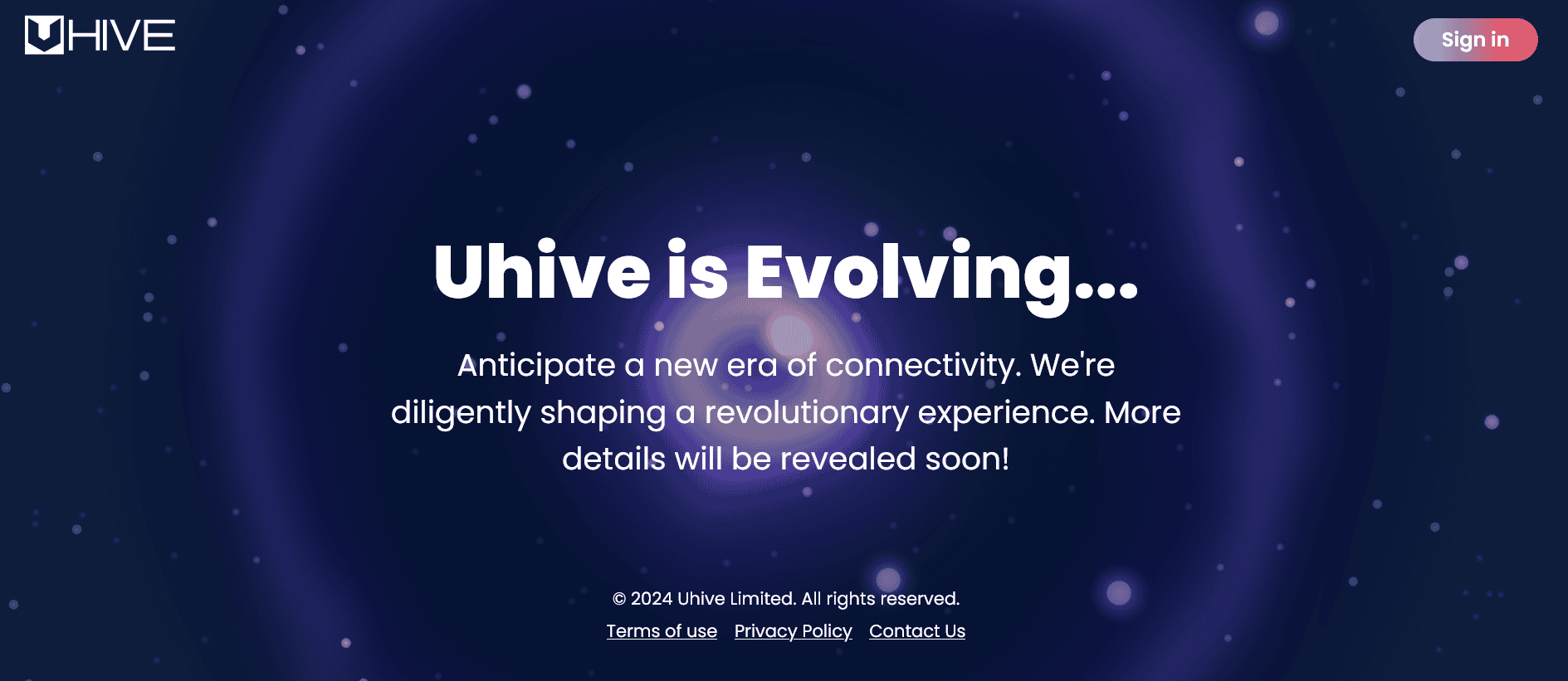 UHIVE

Sign in

Uhive is Evolving...

Anticipate a new era of connectivity. We're diligently shaping a revolutionary experience. More details will be revealed soon!

© 2024 Uhive Limited. All rights reserved.

Terms of use Privacy Policy Contact Us